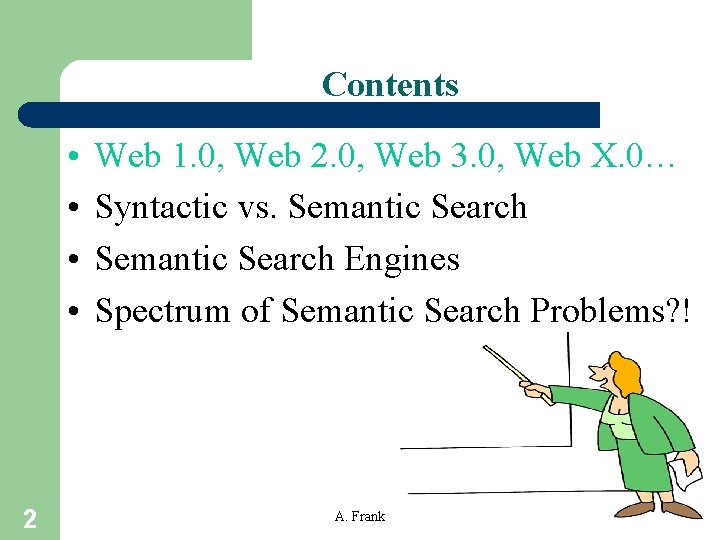 Contents

• Web 1.0, Web 2.0, Web 3.0, Web X.0…
• Syntactic vs. Semantic Search
• Semantic Search Engines
• Spectrum of Semantic Search Problems?!

2

A. Frank